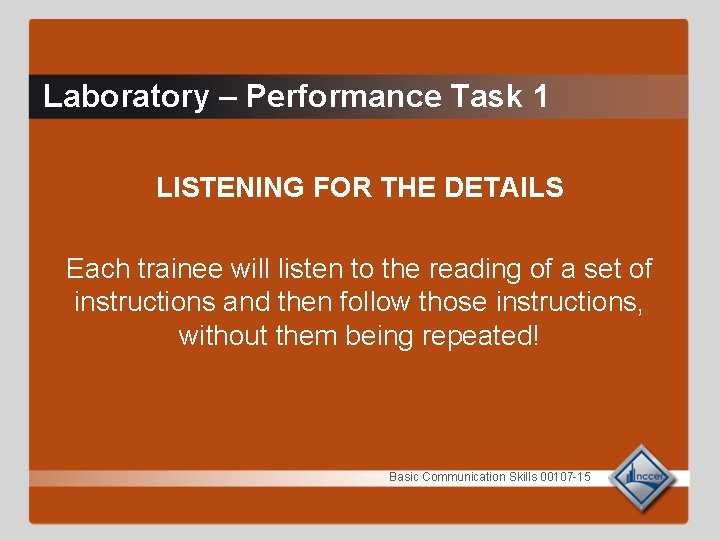 Laboratory – Performance Task 1

LISTENING FOR THE DETAILS

Each trainee will listen to the reading of a set of instructions and then follow those instructions, without them being repeated!

Basic Communication Skills 00107-15

nccer